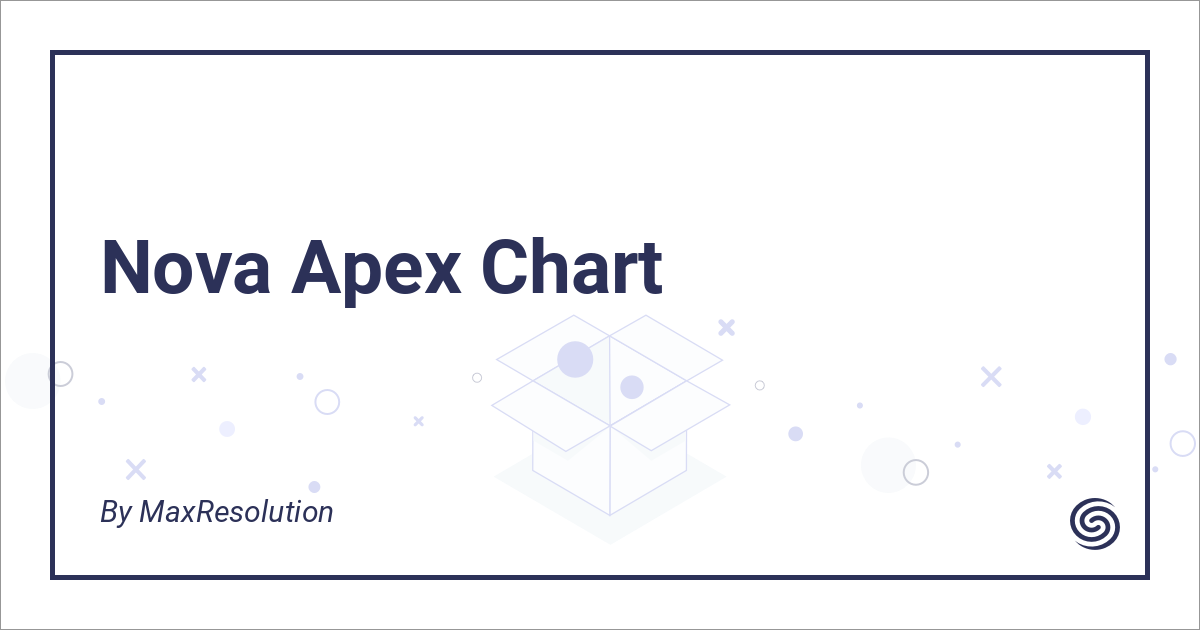 Nova Apex Chart

By MaxResolution